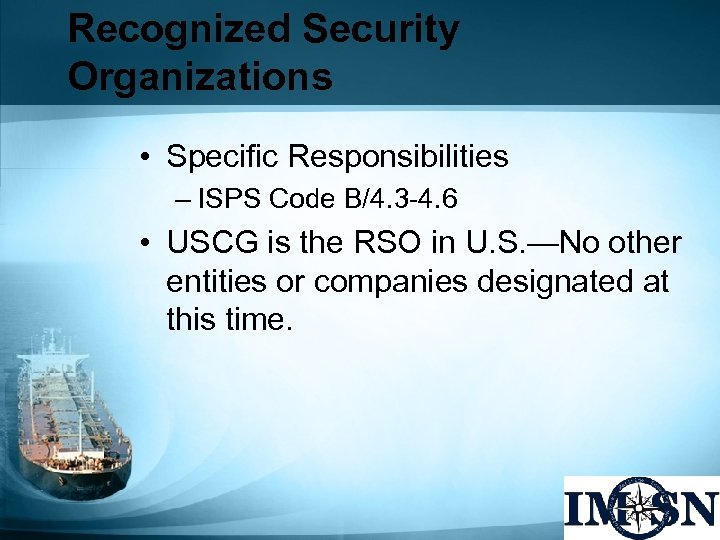 Recognized Security Organizations

• Specific Responsibilities
– ISPS Code B/4.3-4.6

• USCG is the RSO in U.S.—No other entities or companies designated at this time.

IMSN